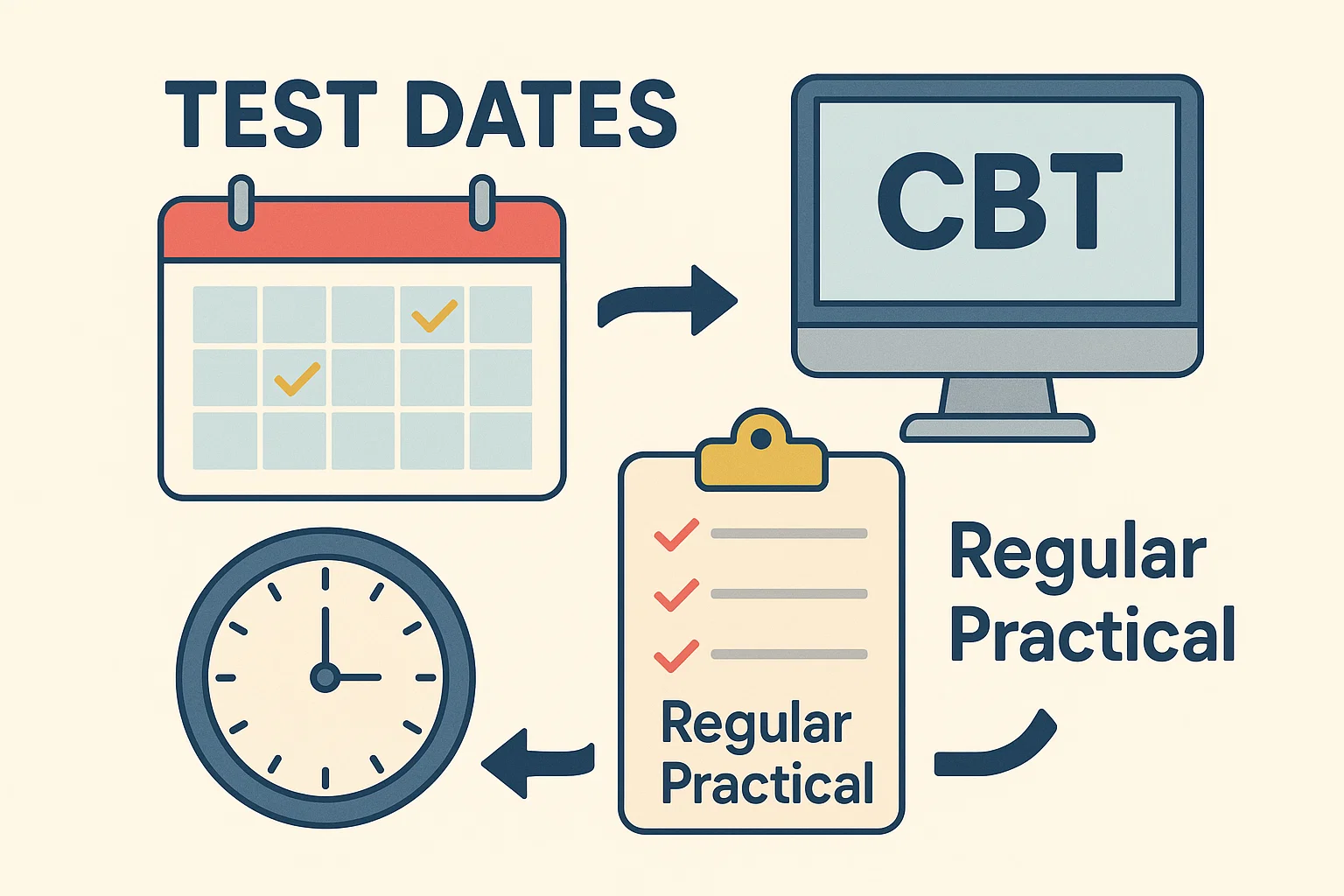 TEST DATES

CBT

Regular Practical

Regular Practical